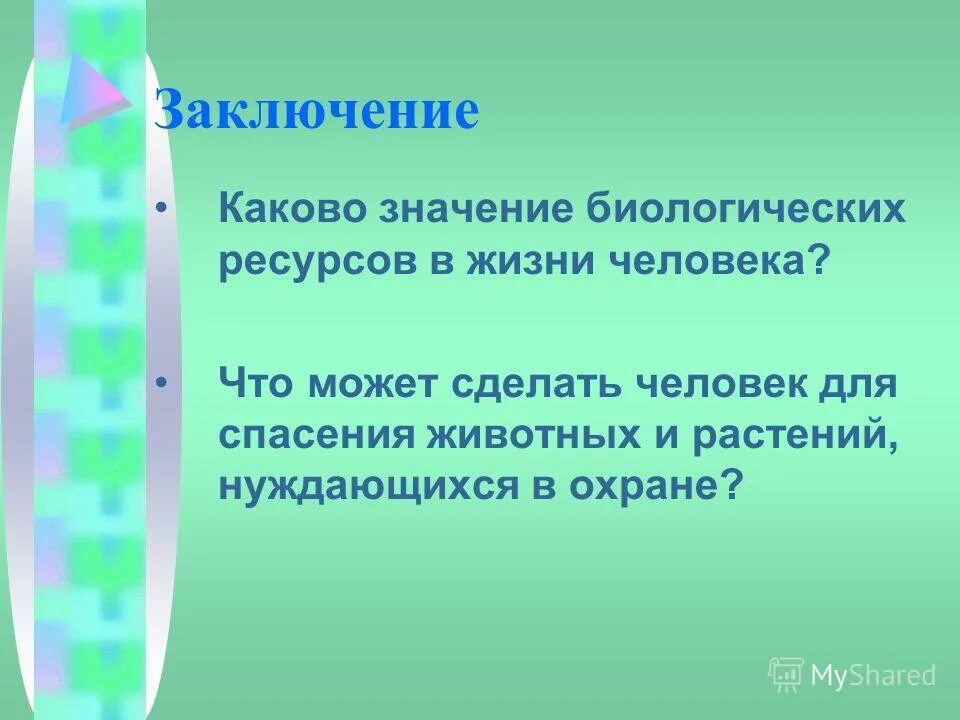 Заключение

• Каково значение биологических ресурсов в жизни человека?

• Что может сделать человек для спасения животных и растений, нуждающихся в охране?

MyShared